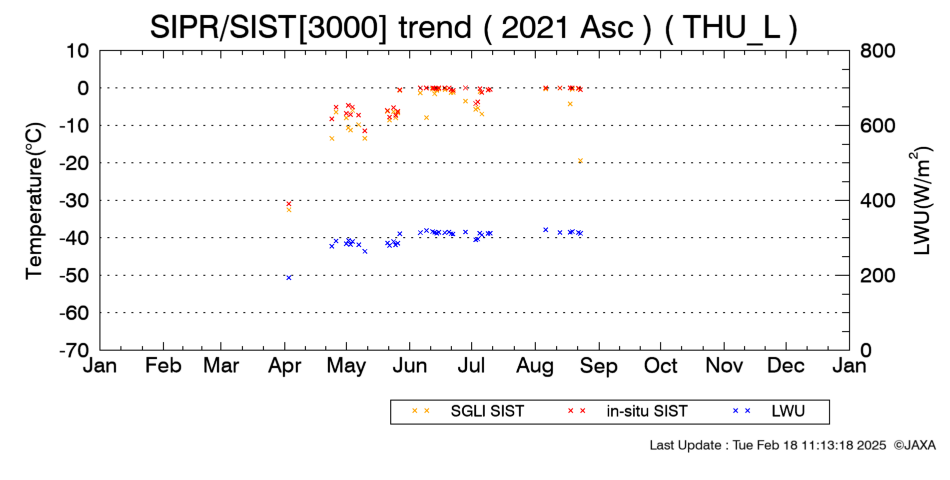 SIPR/SIST[3000] trend ( 2021 Asc ) ( THU_L )

Temperature(°C)

10
0
-10
-20
-30
-40
-50
-60
-70

LWU(W/m$^2$)

800
600
400
200
0

Jan Feb Mar Apr May Jun Jul Aug Sep Oct Nov Dec Jan

× × SGLI SIST
× × in-situ SIST
× × LWU

Last Update : Tue Feb 18 11:13:18 2025 ©JAXA